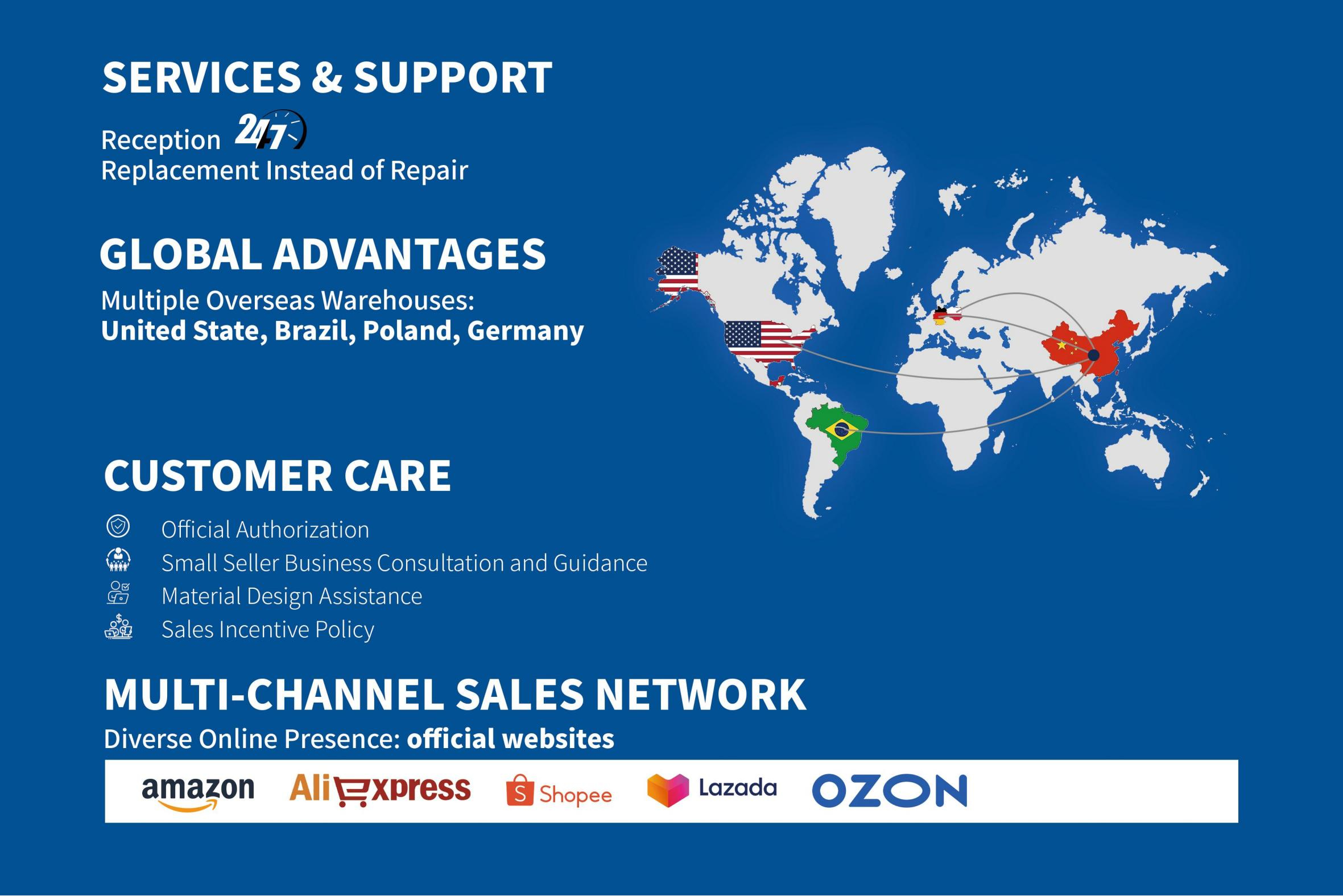 SERVICES & SUPPORT

Reception 24/7
Replacement Instead of Repair

GLOBAL ADVANTAGES

Multiple Overseas Warehouses:
United State, Brazil, Poland, Germany

CUSTOMER CARE

Official Authorization
Small Seller Business Consultation and Guidance
Material Design Assistance
Sales Incentive Policy

MULTI-CHANNEL SALES NETWORK

Diverse Online Presence: official websites

amazon AliExpress Shopee Lazada OZON